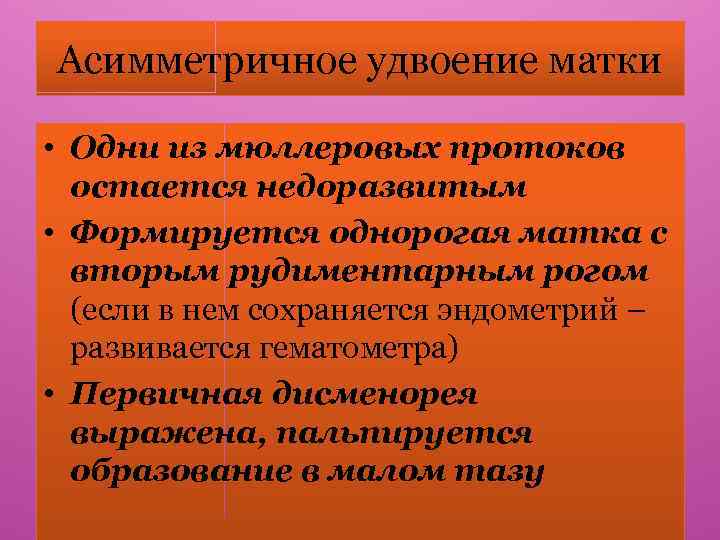 Асимметричное удвоение матки

• Одни из мюллеровых протоков остается недоразвитым
• Формируется однорогая матка с вторым рудиментарным рогом (если в нем сохраняется эндометрий – развивается гематометра)
• Первичная дисменорея выражена, пальпируется образование в малом тазу